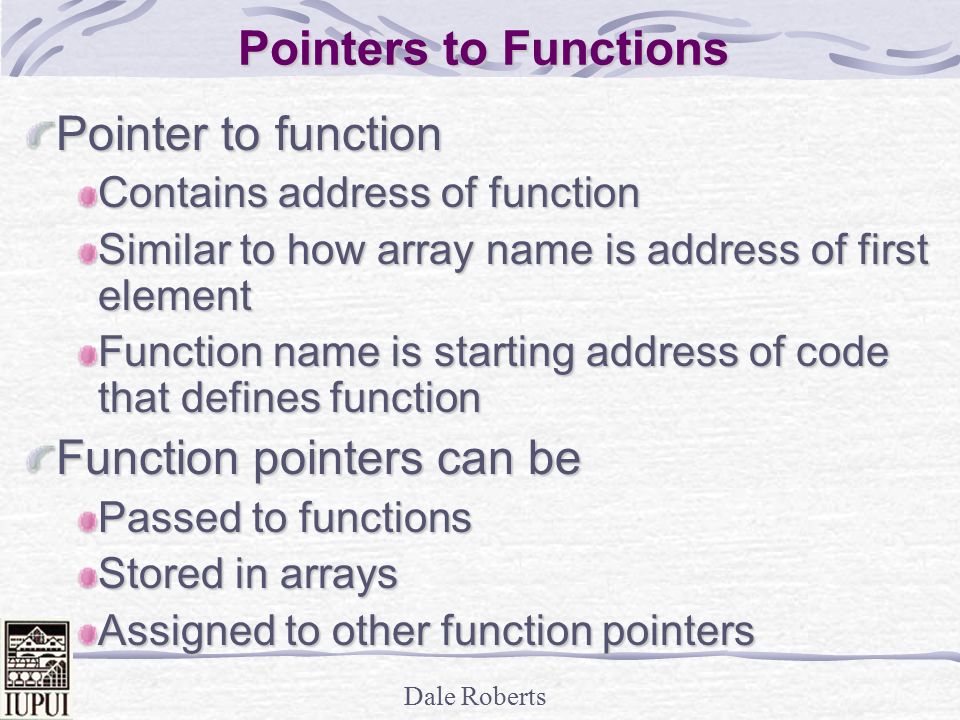 Pointers to Functions

Pointer to function

Contains address of function

Similar to how array name is address of first element

Function name is starting address of code that defines function

Function pointers can be

Passed to functions

Stored in arrays

Assigned to other function pointers

IUPUI

Dale Roberts